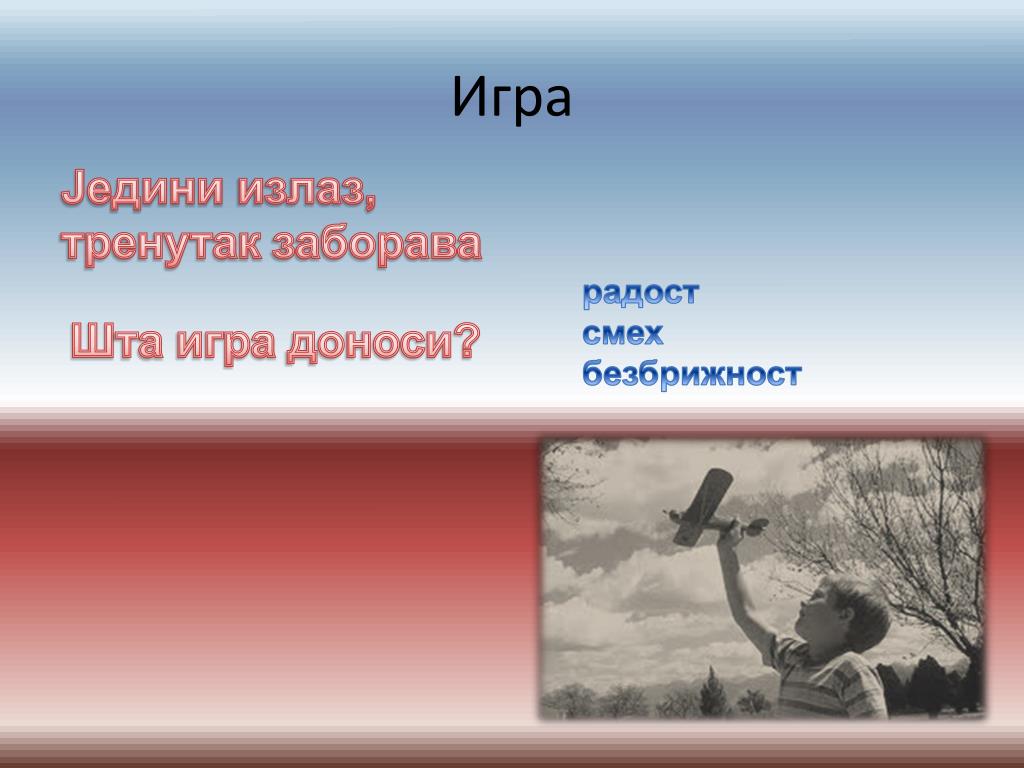 Игра

Једини излаз, тренутак заборава

Шта игра доноси?

радост
смех
безбрижност